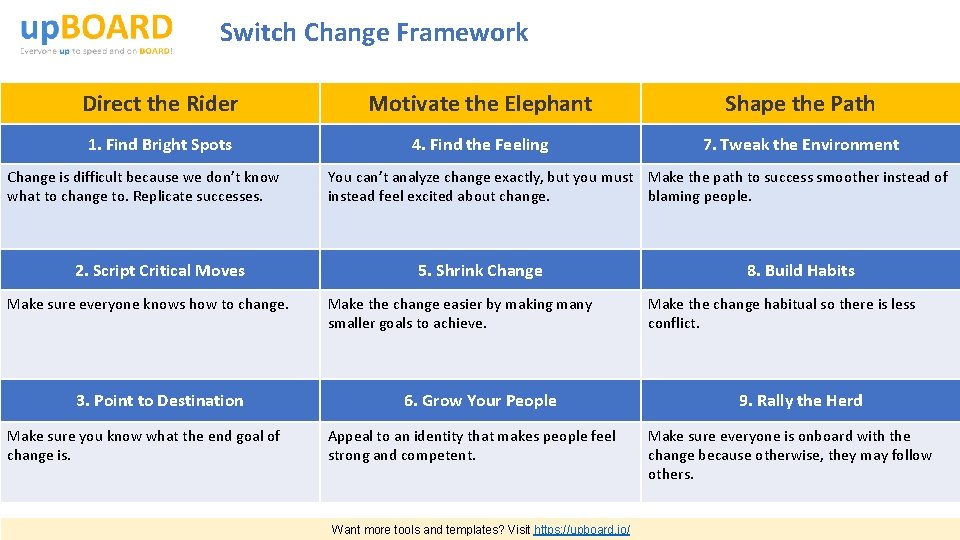 upBOARD
Everyone up to speed and on BOARD!

Switch Change Framework

| Direct the Rider | Motivate the Elephant | Shape the Path |
|---|---|---|
| 1. Find Bright Spots | 4. Find the Feeling | 7. Tweak the Environment |
| Change is difficult because we don't know what to change to. Replicate successes. | You can't analyze change exactly, but you must instead feel excited about change. | Make the path to success smoother instead of blaming people. |
| 2. Script Critical Moves | 5. Shrink Change | 8. Build Habits |
| Make sure everyone knows how to change. | Make the change easier by making many smaller goals to achieve. | Make the change habitual so there is less conflict. |
| 3. Point to Destination | 6. Grow Your People | 9. Rally the Herd |
| Make sure you know what the end goal of change is. | Appeal to an identity that makes people feel strong and competent. | Make sure everyone is onboard with the change because otherwise, they may follow others. |

Want more tools and templates? Visit https://upboard.io/